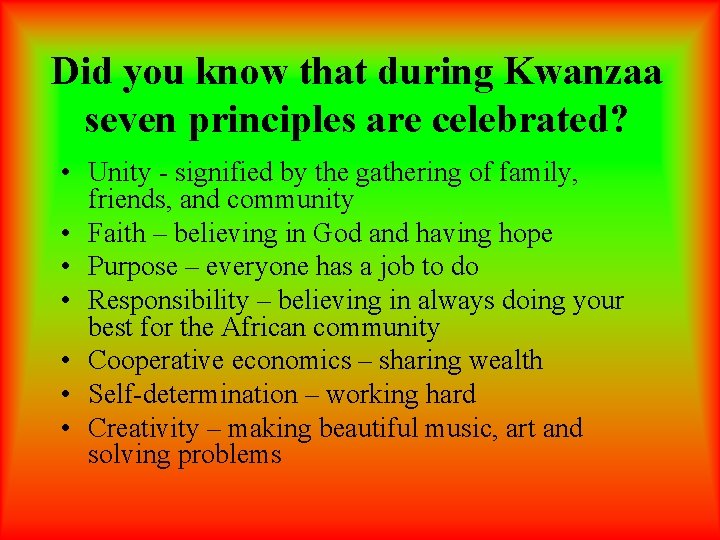 Did you know that during Kwanzaa seven principles are celebrated?

• Unity - signified by the gathering of family, friends, and community
• Faith – believing in God and having hope
• Purpose – everyone has a job to do
• Responsibility – believing in always doing your best for the African community
• Cooperative economics – sharing wealth
• Self-determination – working hard
• Creativity – making beautiful music, art and solving problems